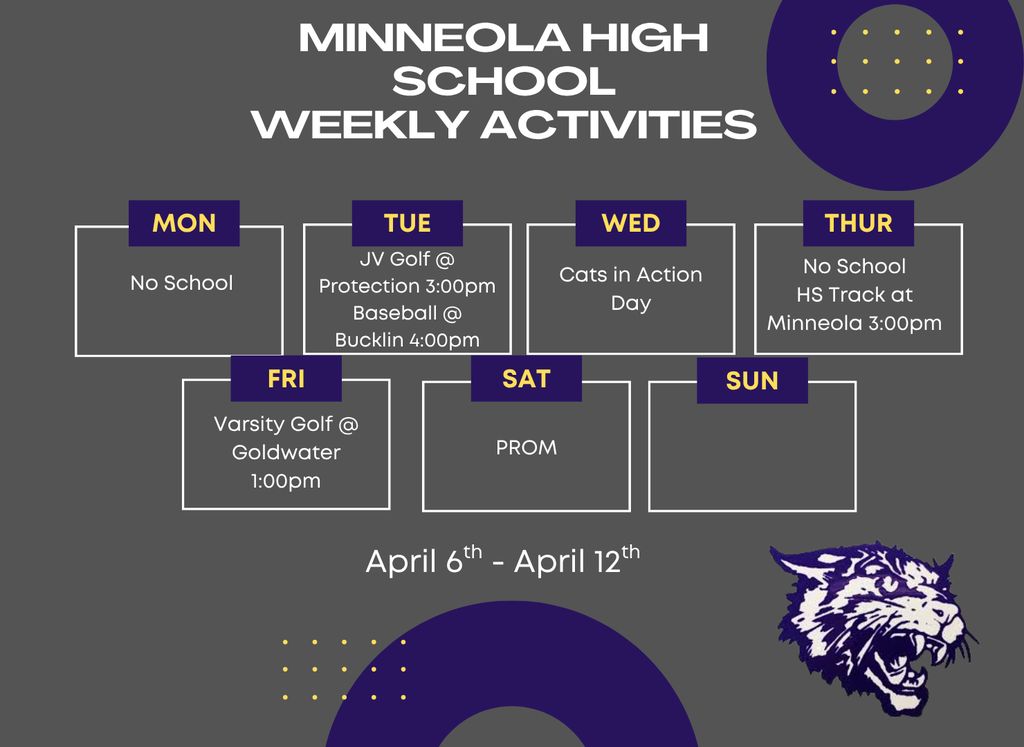 MINNEOLA HIGH SCHOOL WEEKLY ACTIVITIES

MON

No School

TUE

JV Golf @ Protection 3:00pm Baseball @ Bucklin 4:00pm

WED

Cats in Action Day

THUR

No School HS Track at Minneola 3:00pm

FRI

Varsity Golf @ Goldwater 1:00pm

SAT

PROM

SUN

April 6$^{th}$ - April 12$^{th}$